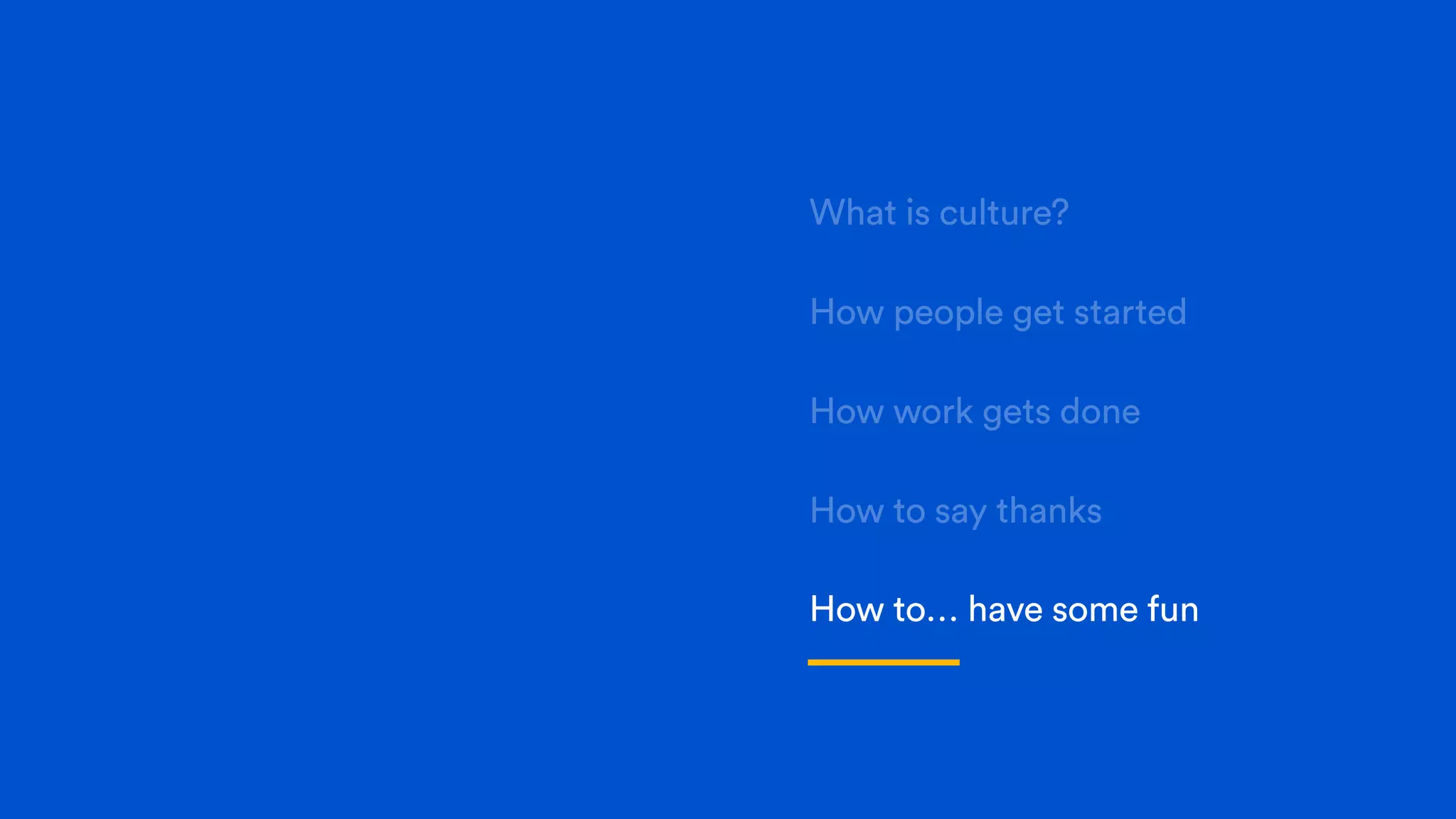 What is culture?

How people get started

How work gets done

How to say thanks

How to… have some fun